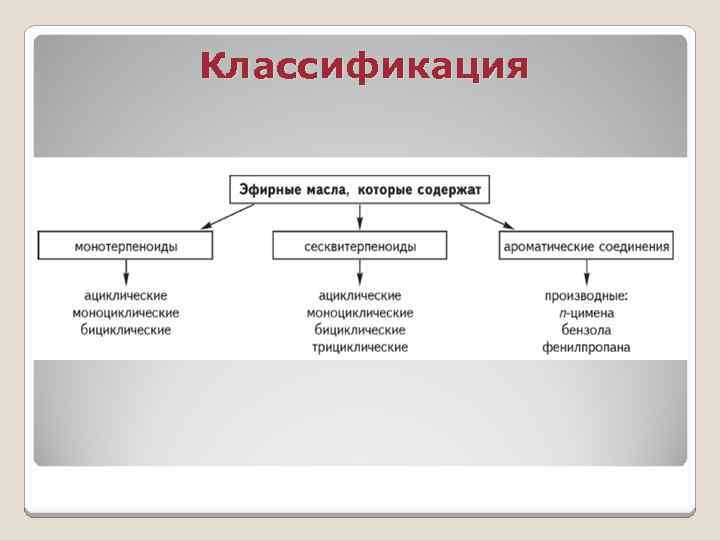 Классификация

Эфирные масла, которые содержат

монотерпеноиды

ациклические
моноциклические
бициклические

сесквитерпеноиды

ациклические
моноциклические
бициклические
трициклические

ароматические соединения

производные:
п-цимена
бензола
фенилпропана